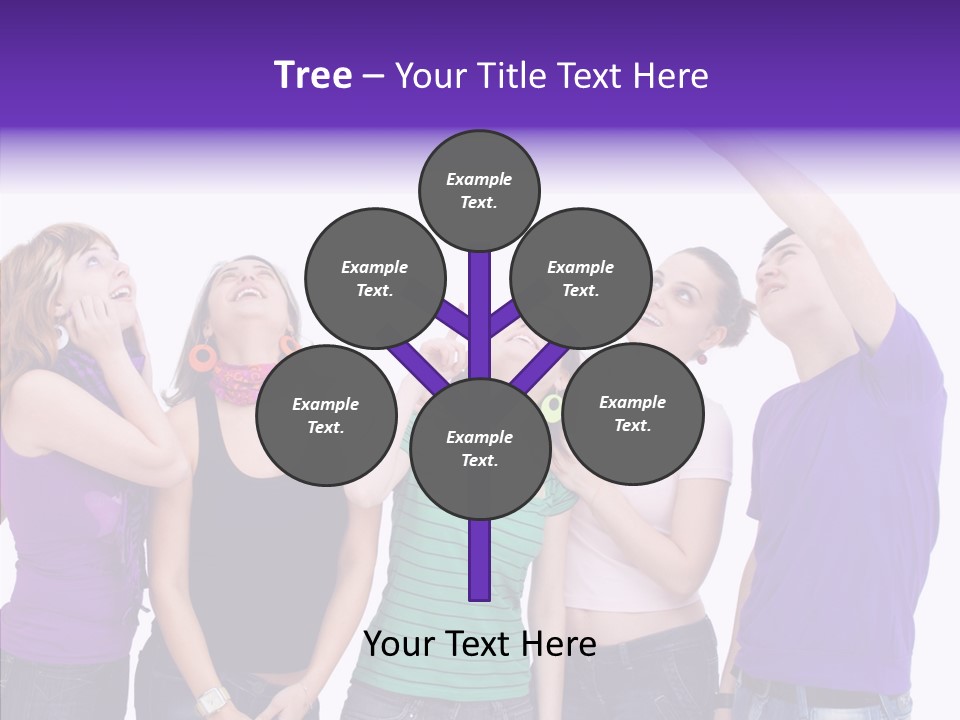 Tree – Your Title Text Here

Example Text.

Example Text.

Example Text.

Example Text.

Example Text.

Example Text.

Your Text Here